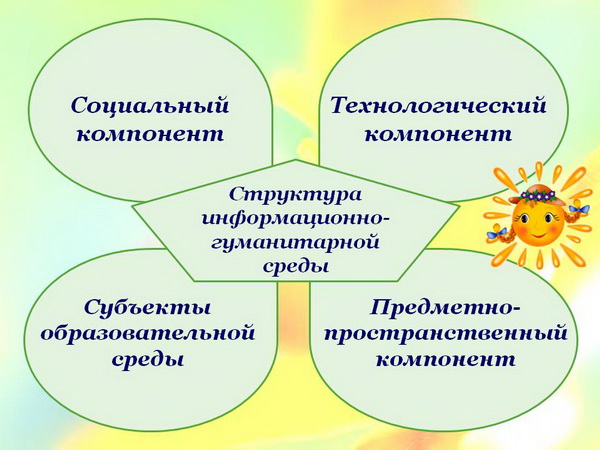 Социальный компонент

Технологический компонент

Структура информационно-гуманитарной среды

Субъекты образовательной среды

Предметно-пространственный компонент